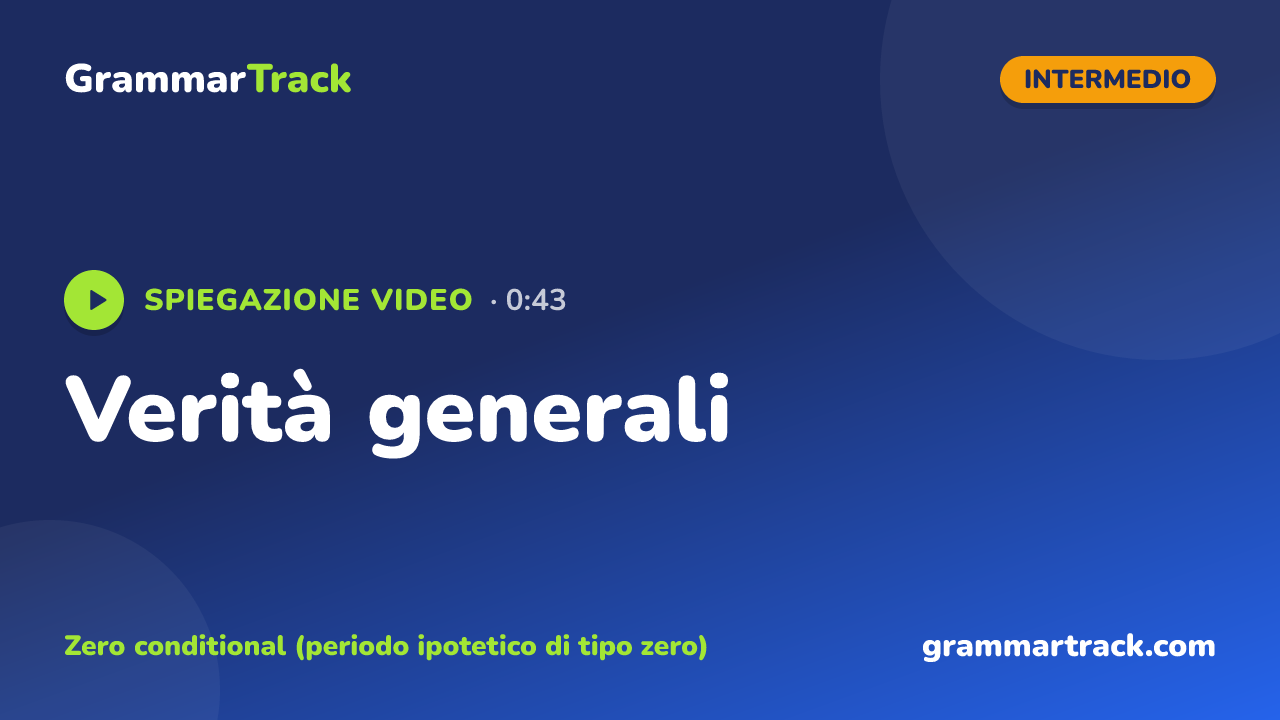 GrammarTrack

INTERMEDIO

SPIEGAZIONE VIDEO · 0:43

Verità generali

Zero conditional (periodo ipotetico di tipo zero)

grammartrack.com